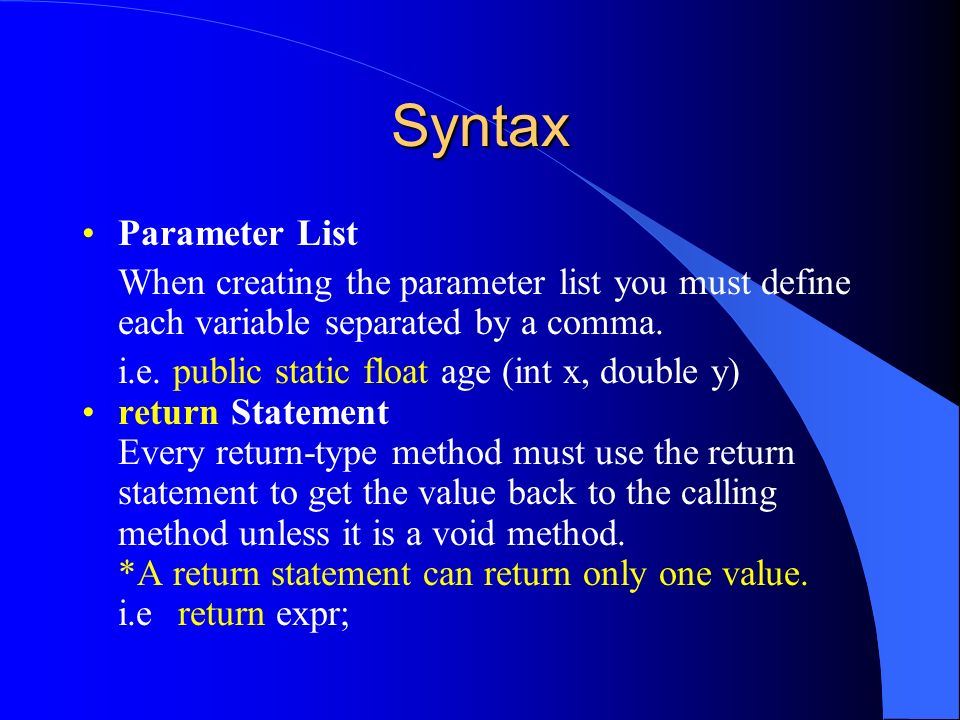 Syntax

• Parameter List

When creating the parameter list you must define each variable separated by a comma.

i.e. public static float age (int x, double y)

• return Statement

Every return-type method must use the return statement to get the value back to the calling method unless it is a void method.

*A return statement can return only one value.

i.e return expr;